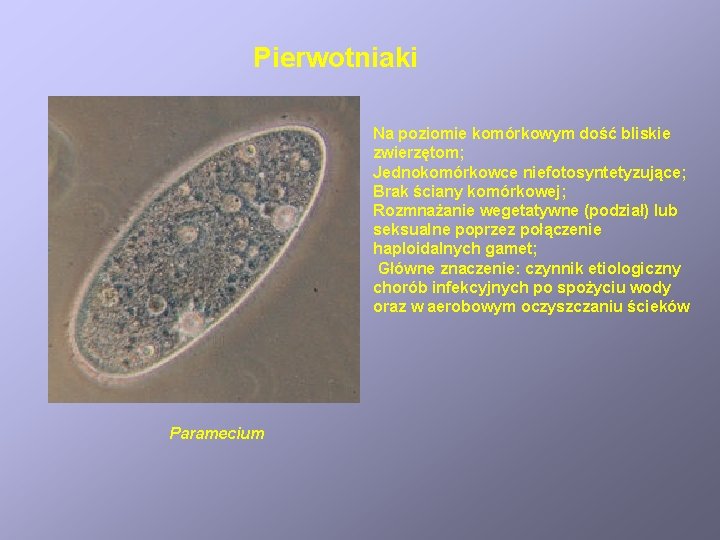 Pierwotniaki

Na poziomie komórkowym dość bliskie zwierzętom;
Jednokomórkowce niefotosyntetyzujące;
Brak ściany komórkowej;
Rozmnażanie wegetatywne (podział) lub seksualne poprzez połączenie haploidalnych gamet;
Główne znaczenie: czynnik etiologiczny chorób infekcyjnych po spożyciu wody oraz w aerobowym oczyszczaniu ścieków

Paramecium